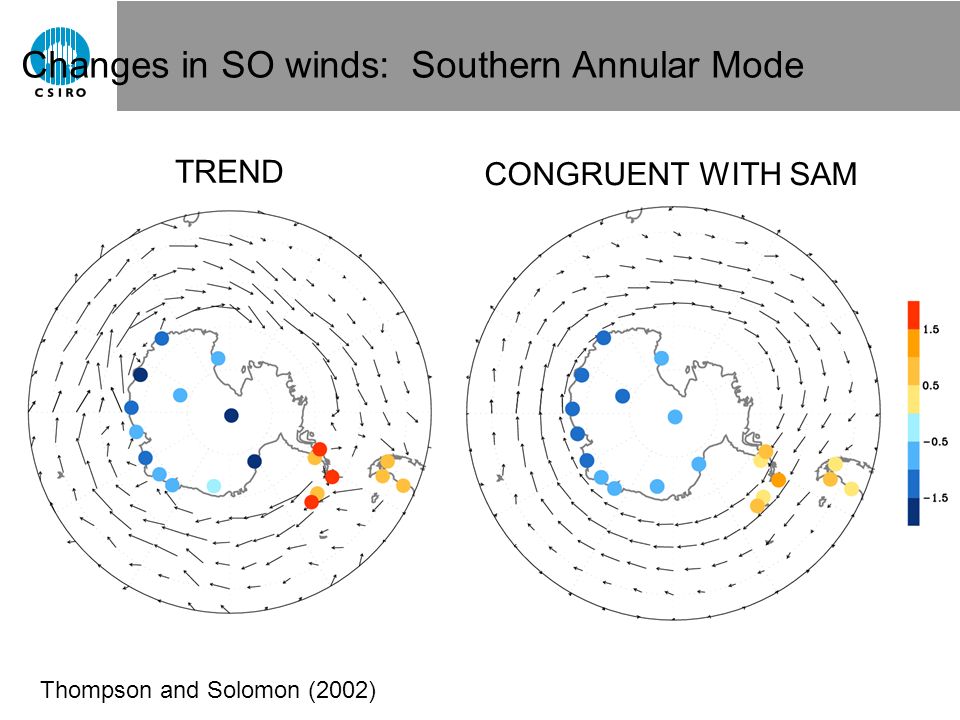 CSIRO

Changes in SO winds: Southern Annular Mode

TREND

CONGRUENT WITH SAM

1.5

0.5

−0.5

−1.5

Thompson and Solomon (2002)